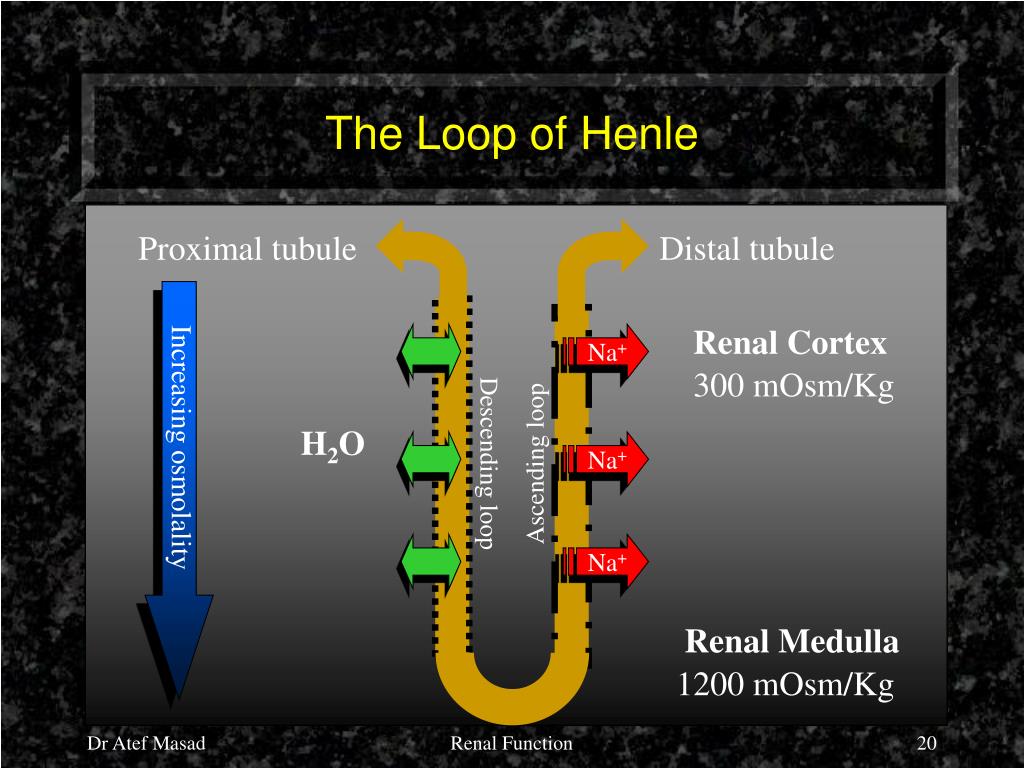 The Loop of Henle

Proximal tubule

Distal tubule

Increasing osmolality

$H_2O$

Descending loop

Ascending loop

$Na^+$

$Na^+$

$Na^+$

Renal Cortex
300 mOsm/Kg

Renal Medulla
1200 mOsm/Kg

Dr Atef Masad

Renal Function

20